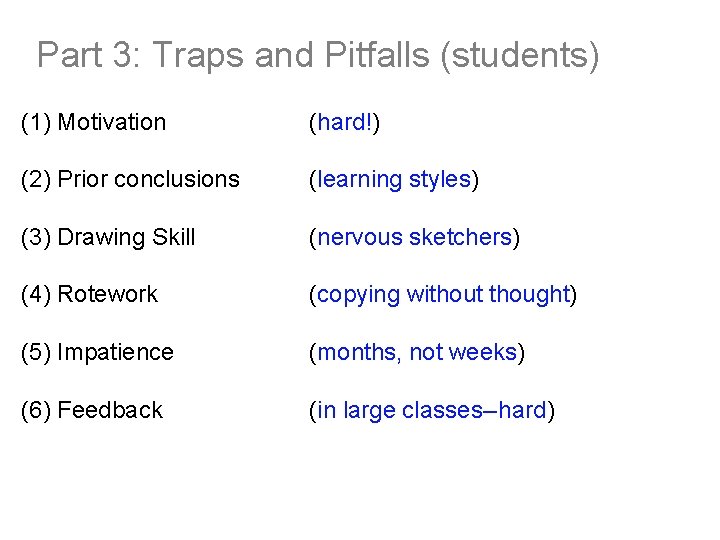 Part 3: Traps and Pitfalls (students)

(1) Motivation (hard!)

(2) Prior conclusions (learning styles)

(3) Drawing Skill (nervous sketchers)

(4) Rotework (copying without thought)

(5) Impatience (months, not weeks)

(6) Feedback (in large classes–hard)